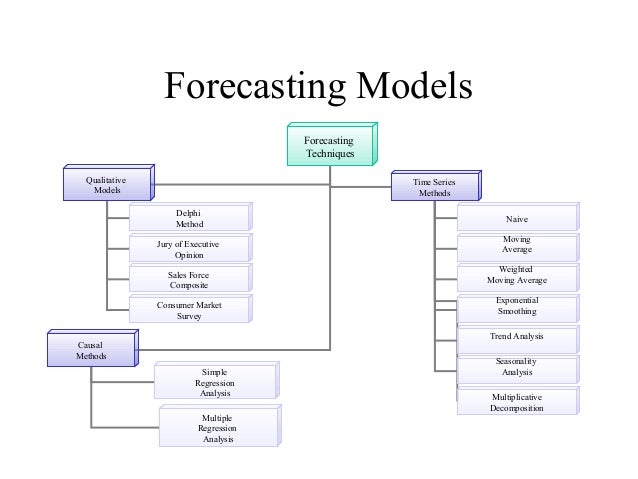 Forecasting Models

Forecasting Techniques

Qualitative Models

Delphi Method

Jury of Executive Opinion

Sales Force Composite

Consumer Market Survey

Causal Methods

Simple Regression Analysis

Multiple Regression Analysis

Time Series Methods

Naive

Moving Average

Weighted Moving Average

Exponential Smoothing

Trend Analysis

Seasonality Analysis

Multiplicative Decomposition